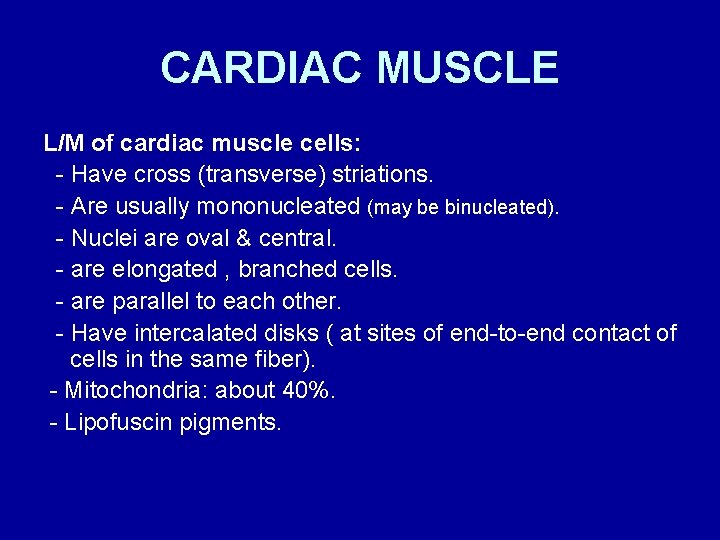 CARDIAC MUSCLE

L/M of cardiac muscle cells:
- Have cross (transverse) striations.
- Are usually mononucleated (may be binucleated).
- Nuclei are oval & central.
- are elongated , branched cells.
- are parallel to each other.
- Have intercalated disks ( at sites of end-to-end contact of cells in the same fiber).
- Mitochondria: about 40%.
- Lipofuscin pigments.